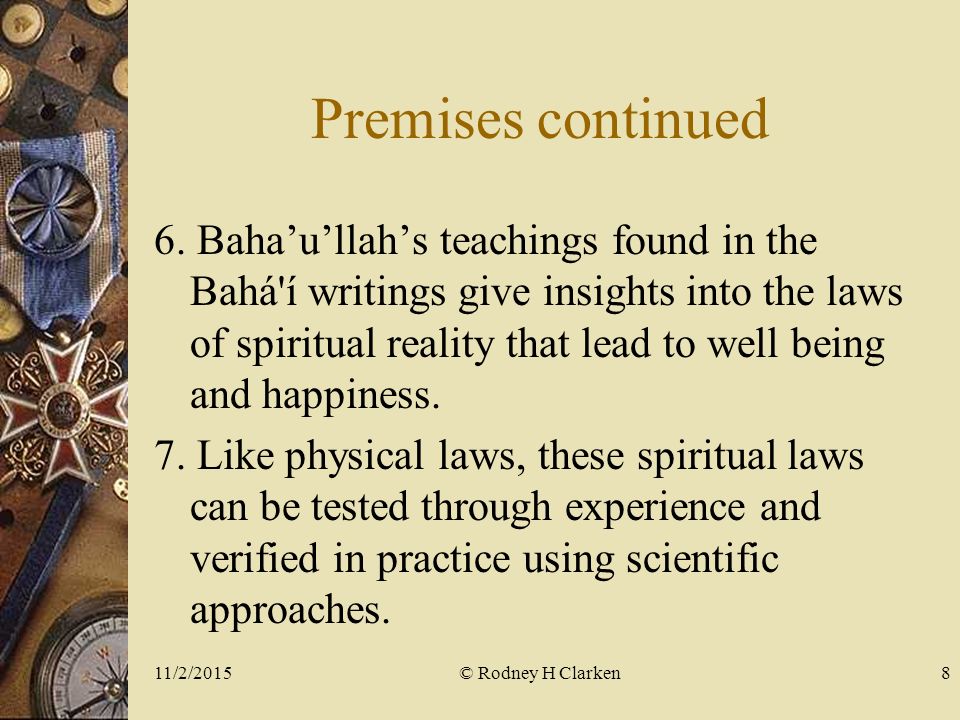 Premises continued

6. Baha’u’llah’s teachings found in the Bahá'í writings give insights into the laws of spiritual reality that lead to well being and happiness.

7. Like physical laws, these spiritual laws can be tested through experience and verified in practice using scientific approaches.

11/2/2015

© Rodney H Clarken

8